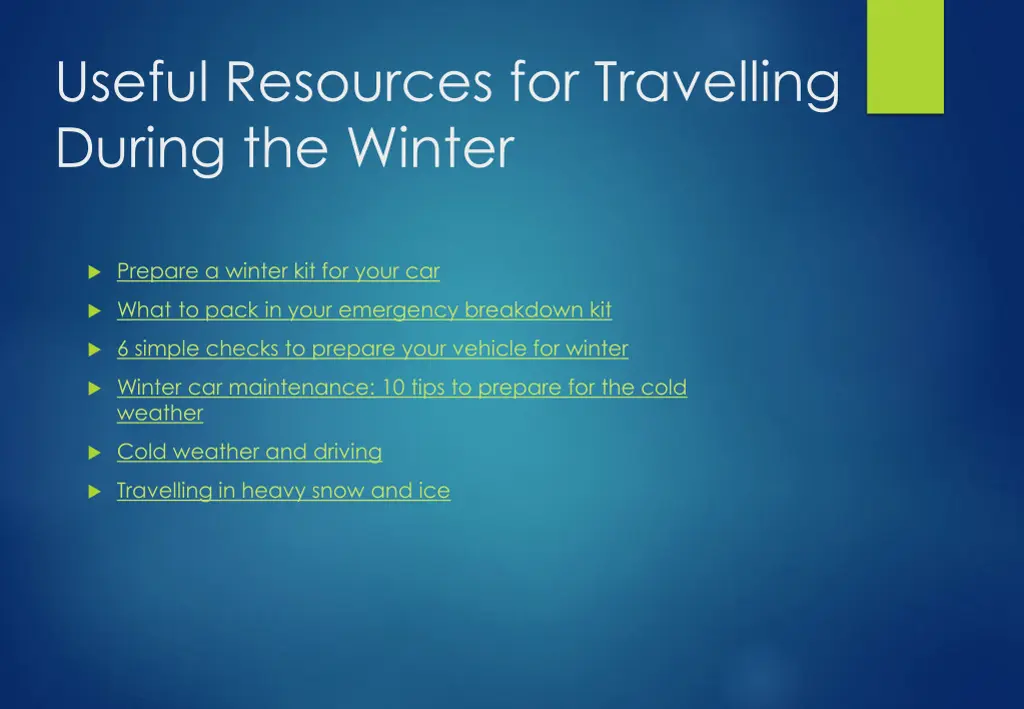 Useful Resources for Travelling During the Winter

Prepare a winter kit for your car

What to pack in your emergency breakdown kit

6 simple checks to prepare your vehicle for winter

Winter car maintenance: 10 tips to prepare for the cold weather

Cold weather and driving

Travelling in heavy snow and ice